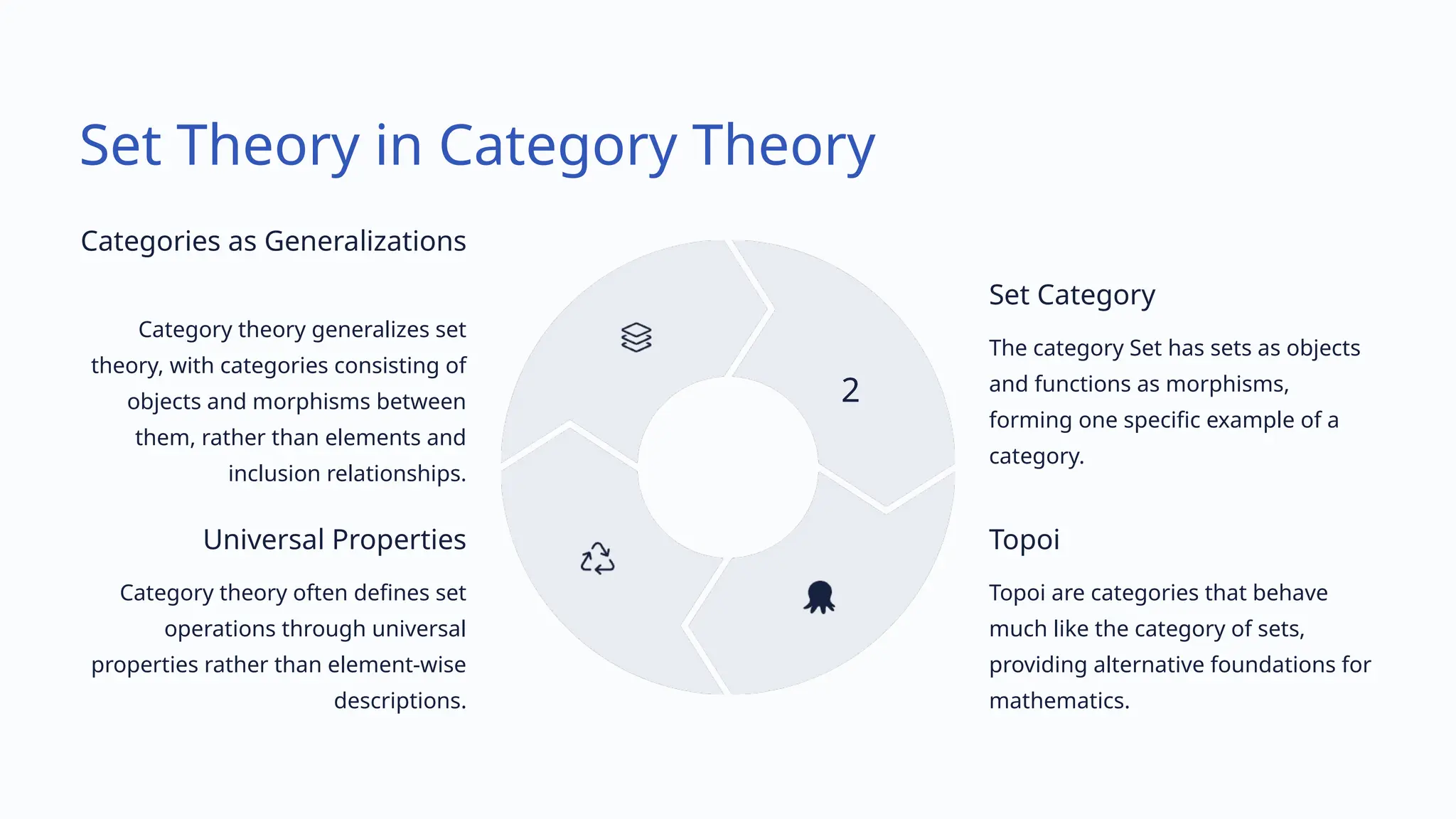 Set Theory in Category Theory

Categories as Generalizations

Category theory generalizes set theory, with categories consisting of objects and morphisms between them, rather than elements and inclusion relationships.

Universal Properties

Category theory often defines set operations through universal properties rather than element-wise descriptions.

2

Set Category

The category Set has sets as objects and functions as morphisms, forming one specific example of a category.

Topoi

Topoi are categories that behave much like the category of sets, providing alternative foundations for mathematics.